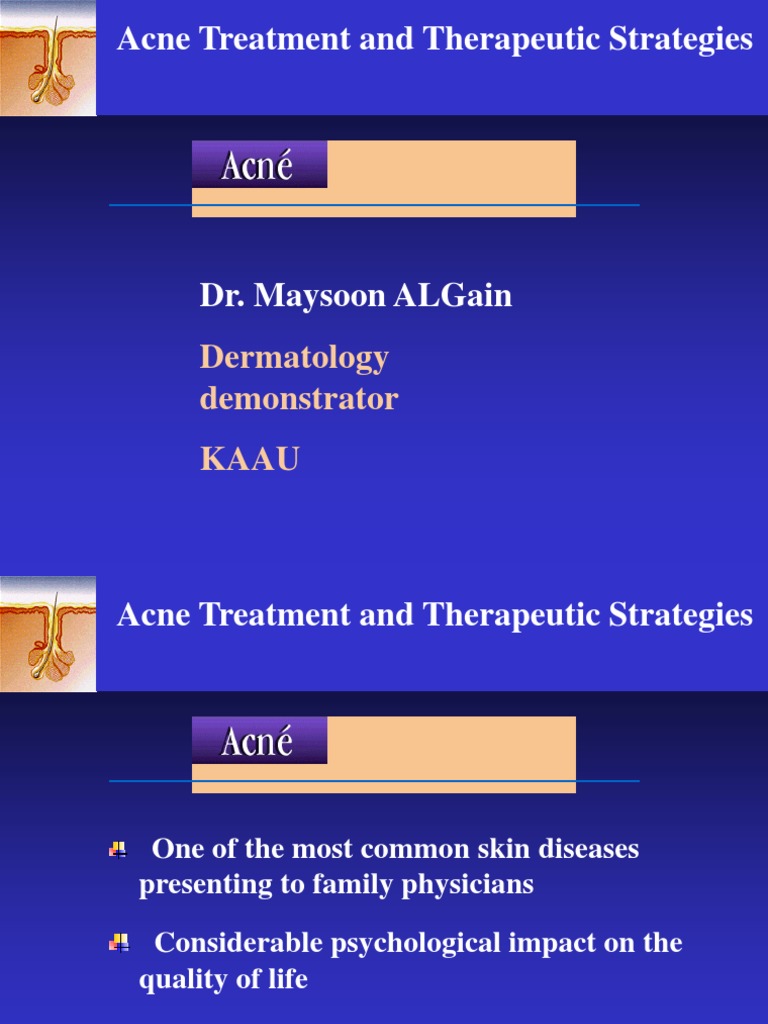 Acne Treatment and Therapeutic Strategies

Acné

Dr. Maysoon ALGain

Dermatology demonstrator

KAAU

Acne Treatment and Therapeutic Strategies

Acné

One of the most common skin diseases presenting to family physicians

Considerable psychological impact on the quality of life